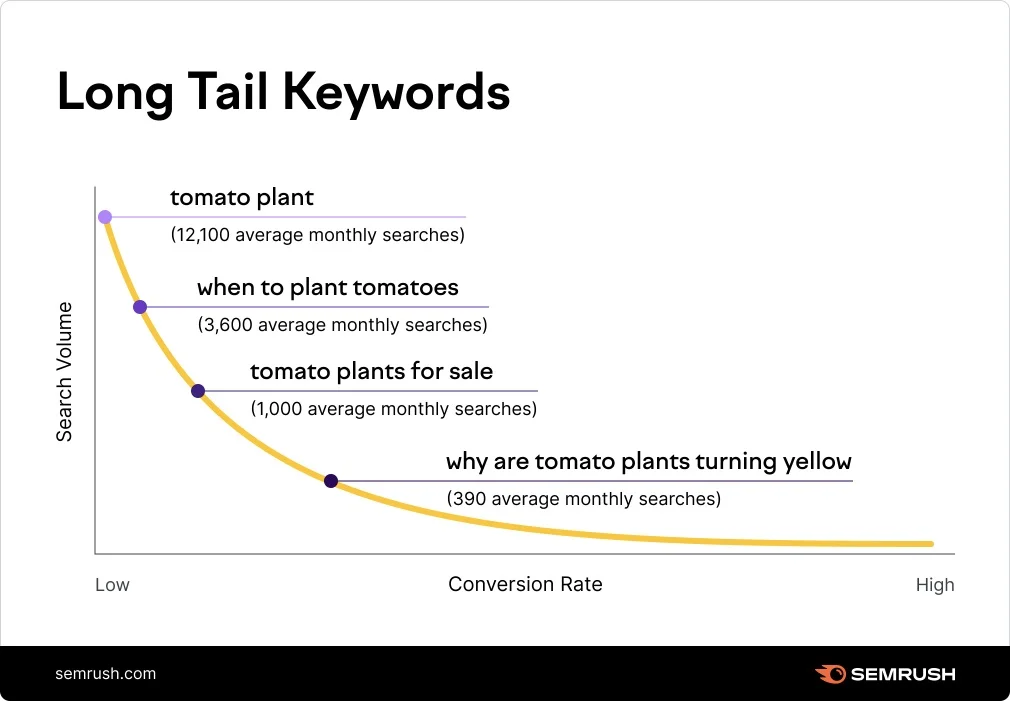 Long Tail Keywords

Search Volume

tomato plant
(12,100 average monthly searches)

when to plant tomatoes
(3,600 average monthly searches)

tomato plants for sale
(1,000 average monthly searches)

why are tomato plants turning yellow
(390 average monthly searches)

Low
Conversion Rate
High

semrush.com
SEMRUSH